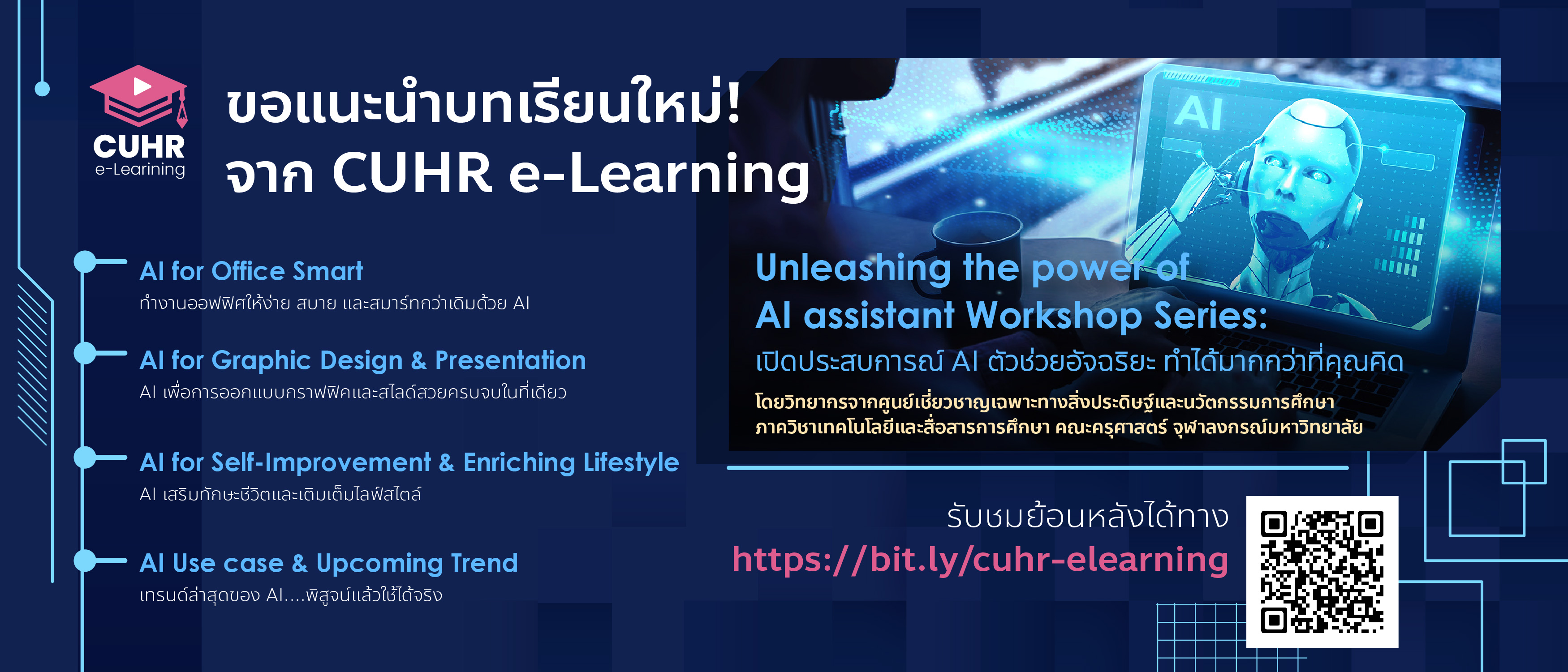 CUHR
e-Learining

ขอแนะนำบทเรียนใหม่!
จาก CUHR e-Learning

AI for Office Smart
ทำงานออฟฟิศให้ง่าย สบาย และสมาร์ทกว่าเดิมด้วย AI

AI for Graphic Design & Presentation
AI เพื่อการออกแบบกราฟฟิคและสไลด์สวยครบจบในที่เดียว

AI for Self-Improvement & Enriching Lifestyle
AI เสริมทักษะชีวิตและเติมเต็มไลฟ์สไตล์

AI Use case & Upcoming Trend
เทรนด์ล่าสุดของ AI....พิสูจน์แล้วใช้ได้จริง

AI

Unleashing the power of
AI assistant Workshop Series:
เปิดประสบการณ์ AI ตัวช่วยอัจฉริยะ ทำได้มากกว่าที่คุณคิด
โดยวิทยากรจากศูนย์เชี่ยวชาญเฉพาะทางสิ่งประดิษฐ์และนวัตกรรมการศึกษา
ภาควิชาเทคโนโลยีและสื่อสารการศึกษา คณะครุศาสตร์ จุฬาลงกรณ์มหาวิทยาลัย

รับชมย้อนหลังได้ทาง
https://bit.ly/cuhr-elearning